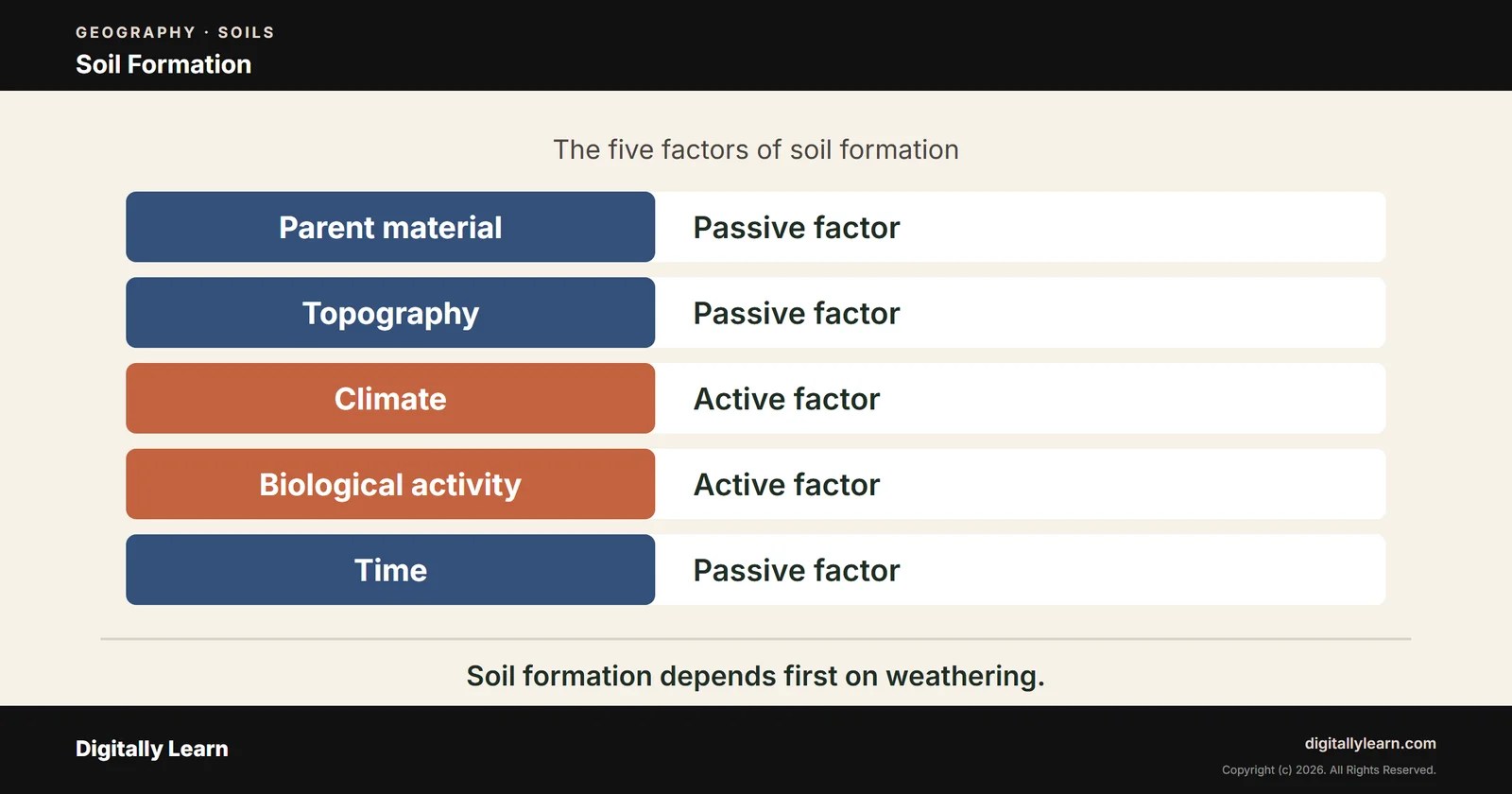 GEOGRAPHY · SOILS
Soil Formation

The five factors of soil formation

| Parent material | Passive factor |
|---|---|
| Topography | Passive factor |
| Climate | Active factor |
| Biological activity | Active factor |
| Time | Passive factor |

Soil formation depends first on weathering.

Digitally Learn

digitallylearn.com
Copyright (c) 2026. All Rights Reserved.